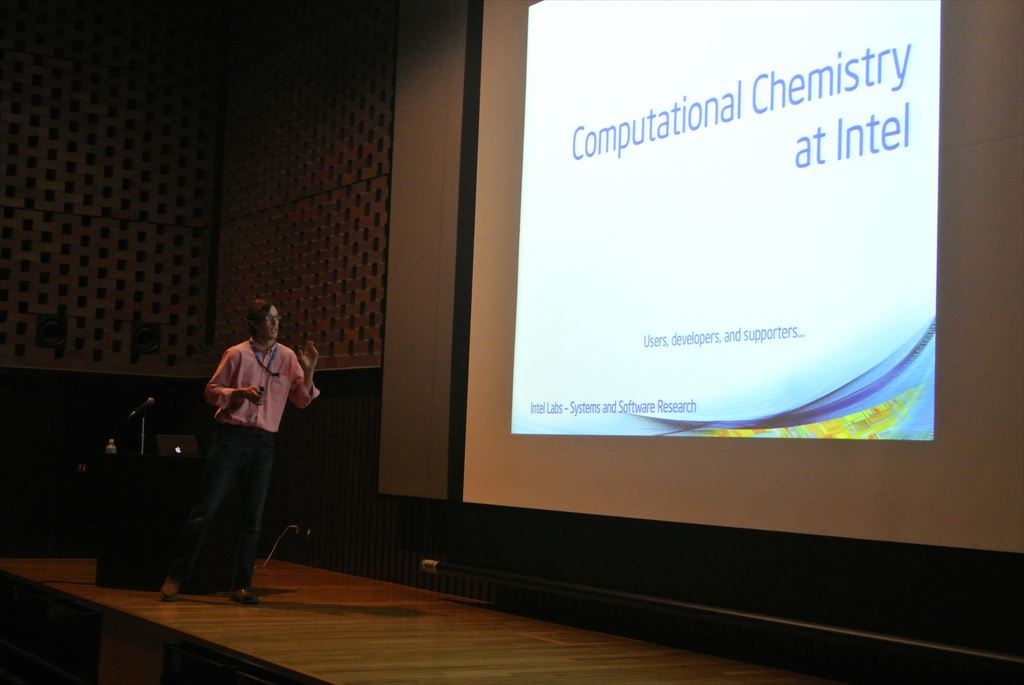 Computational Chemistry at Intel

Users, developers, and supporters...

Intel Labs - Systems and Software Research